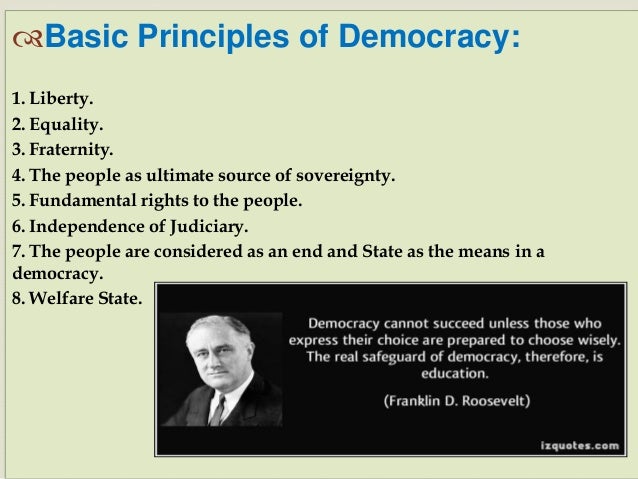 Basic Principles of Democracy:

1. Liberty.
2. Equality.
3. Fraternity.
4. The people as ultimate source of sovereignty.
5. Fundamental rights to the people.
6. Independence of Judiciary.
7. The people are considered as an end and State as the means in a democracy.
8. Welfare State.

Democracy cannot succeed unless those who express their choice are prepared to choose wisely. The real safeguard of democracy, therefore, is education.

(Franklin D. Roosevelt)

izquotes.com